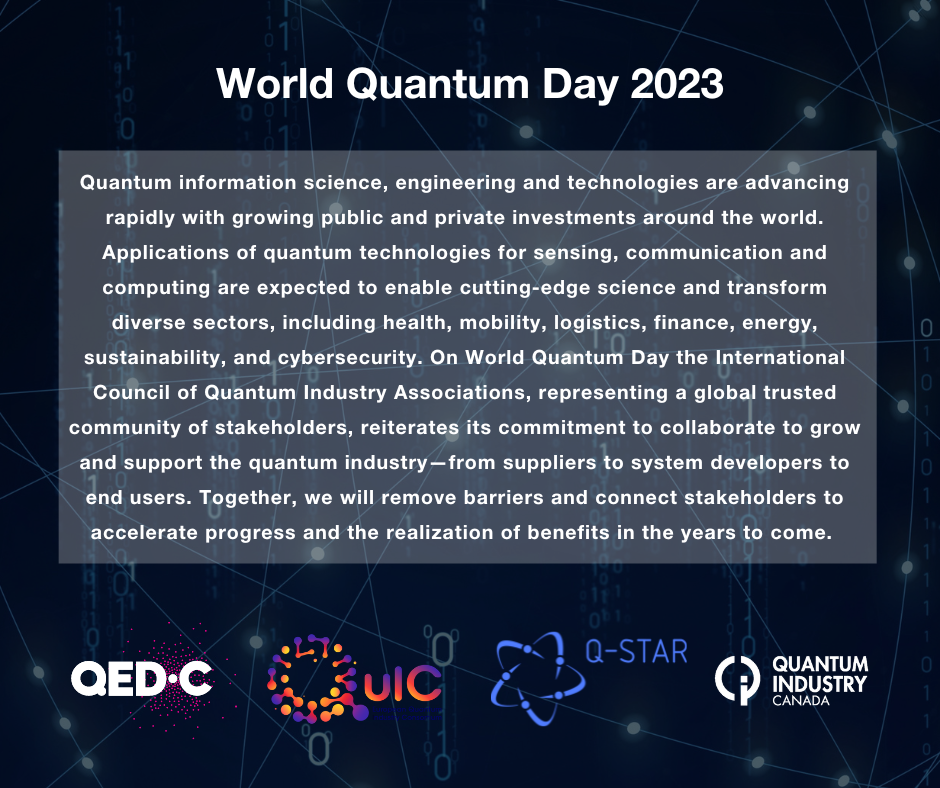 World Quantum Day 2023

Quantum information science, engineering and technologies are advancing rapidly with growing public and private investments around the world. Applications of quantum technologies for sensing, communication and computing are expected to enable cutting-edge science and transform diverse sectors, including health, mobility, logistics, finance, energy, sustainability, and cybersecurity. On World Quantum Day the International Council of Quantum Industry Associations, representing a global trusted community of stakeholders, reiterates its commitment to collaborate to grow and support the quantum industry—from suppliers to system developers to end users. Together, we will remove barriers and connect stakeholders to accelerate progress and the realization of benefits in the years to come.

QED·C

QuIC

Q-STAR

QUANTUM INDUSTRY CANADA